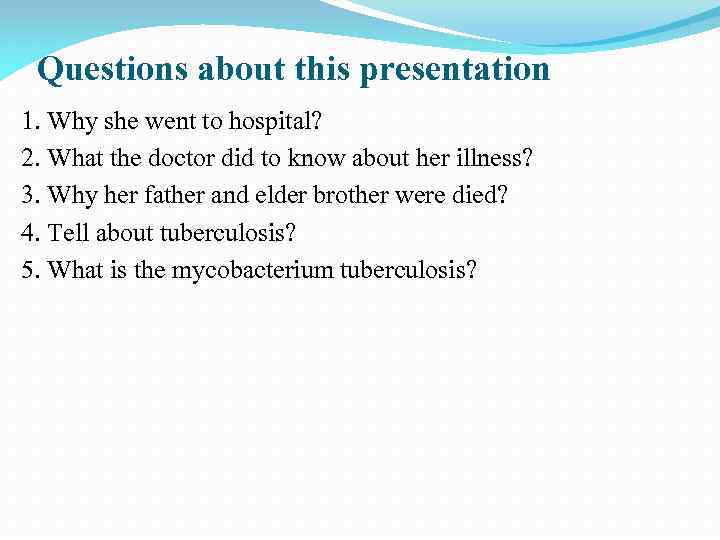 Questions about this presentation

1. Why she went to hospital?
2. What the doctor did to know about her illness?
3. Why her father and elder brother were died?
4. Tell about tuberculosis?
5. What is the mycobacterium tuberculosis?